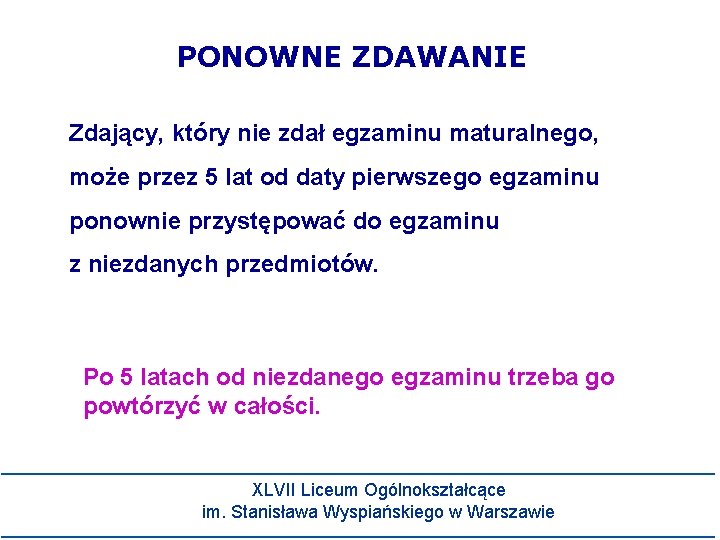 PONOWNE ZDAWANIE

Zdający, który nie zdał egzaminu maturalnego, może przez 5 lat od daty pierwszego egzaminu ponownie przystępować do egzaminu z niezdanych przedmiotów.

Po 5 latach od niezdanego egzaminu trzeba go powtórzyć w całości.

XLVII Liceum Ogólnokształcące
im. Stanisława Wyspiańskiego w Warszawie